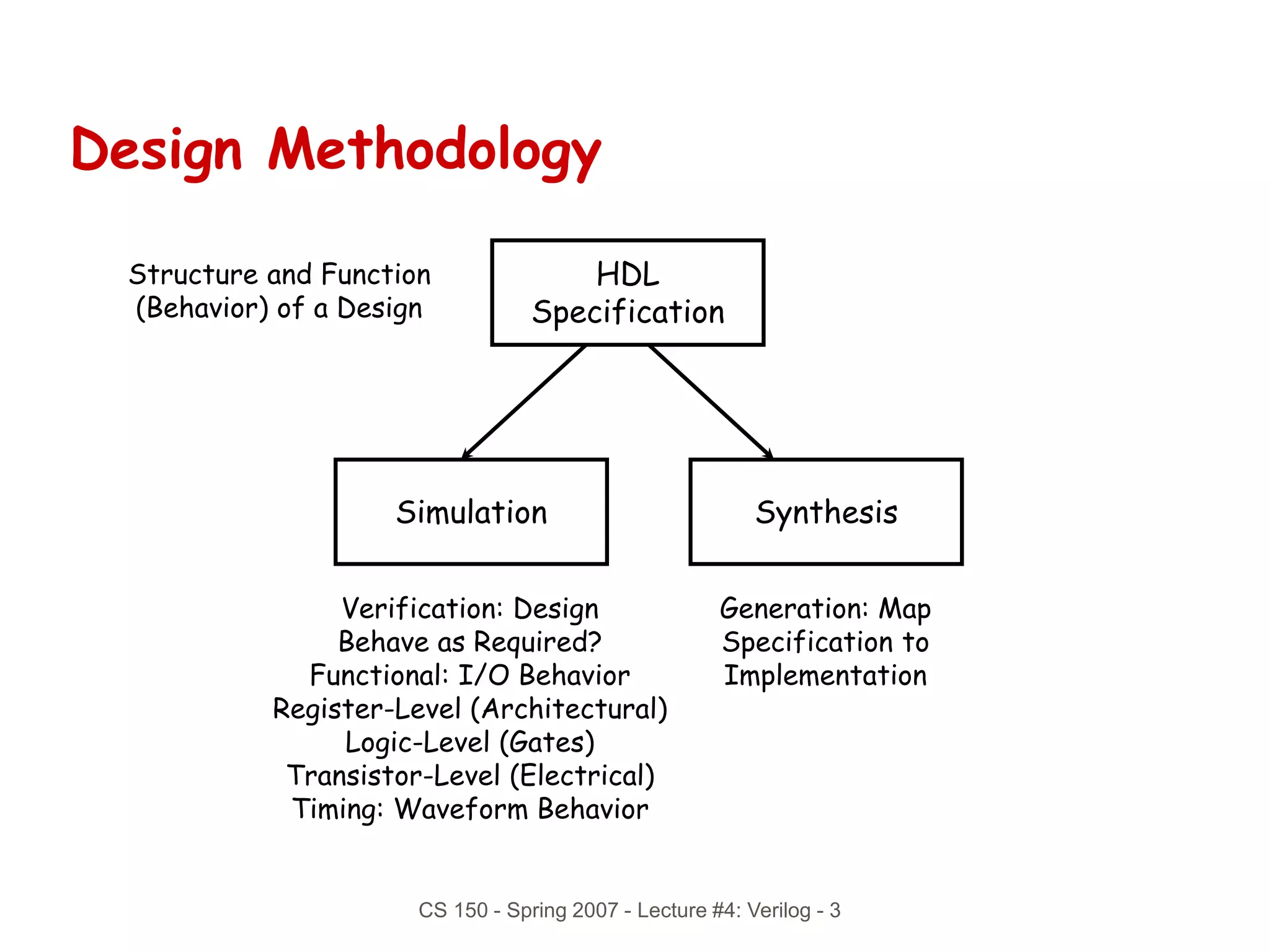 Design Methodology

Structure and Function (Behavior) of a Design

HDL Specification

Simulation

Synthesis

Verification: Design Behave as Required?
Functional: I/O Behavior
Register-Level (Architectural)
Logic-Level (Gates)
Transistor-Level (Electrical)
Timing: Waveform Behavior

Generation: Map Specification to Implementation

CS 150 - Spring 2007 - Lecture #4: Verilog - 3